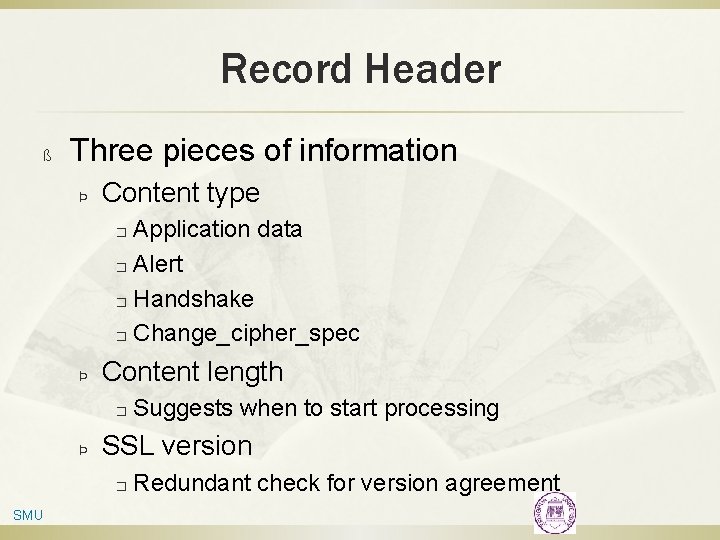 Record Header

ß Three pieces of information

Þ Content type

❑ Application data

❑ Alert

❑ Handshake

❑ Change_cipher_spec

Þ Content length

❑ Suggests when to start processing

Þ SSL version

❑ Redundant check for version agreement

SMU